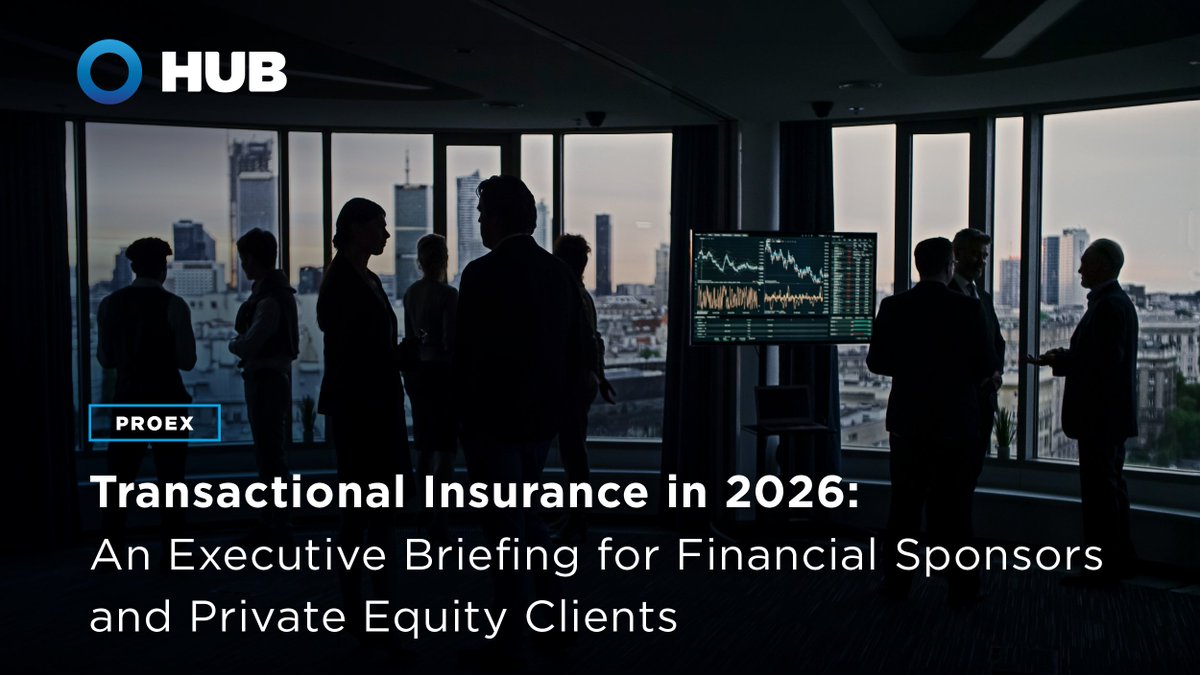 HUB

PROEX

Transactional Insurance in 2026:
An Executive Briefing for Financial Sponsors and Private Equity Clients